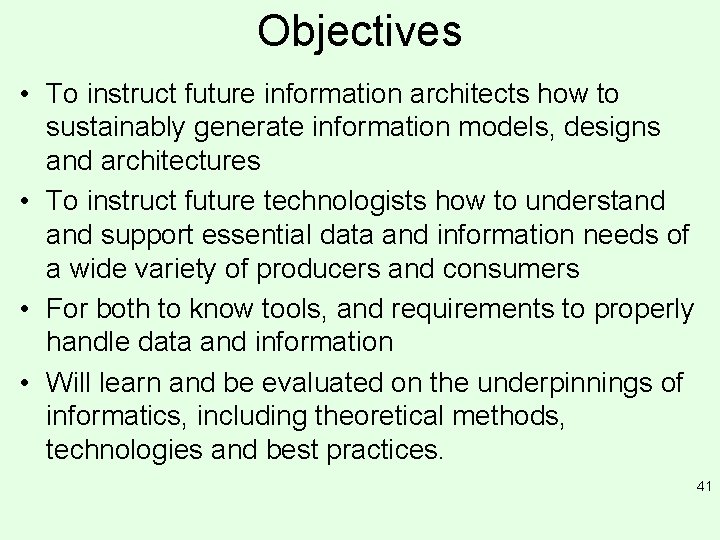 Objectives

• To instruct future information architects how to sustainably generate information models, designs and architectures

• To instruct future technologists how to understand and support essential data and information needs of a wide variety of producers and consumers

• For both to know tools, and requirements to properly handle data and information

• Will learn and be evaluated on the underpinnings of informatics, including theoretical methods, technologies and best practices.

41